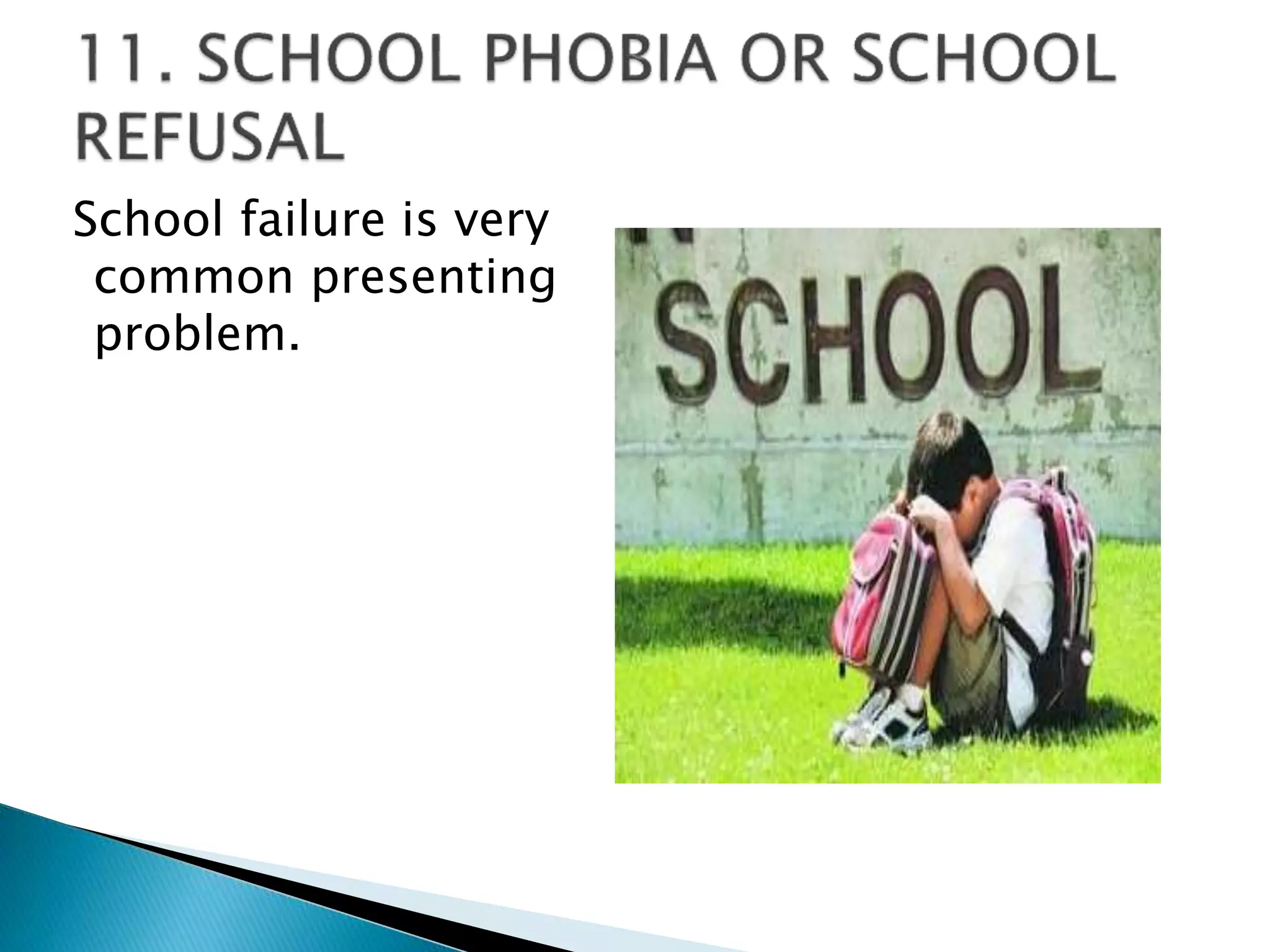 11. SCHOOL PHOBIA OR SCHOOL REFUSAL

School failure is very common presenting problem.

SCHOOL